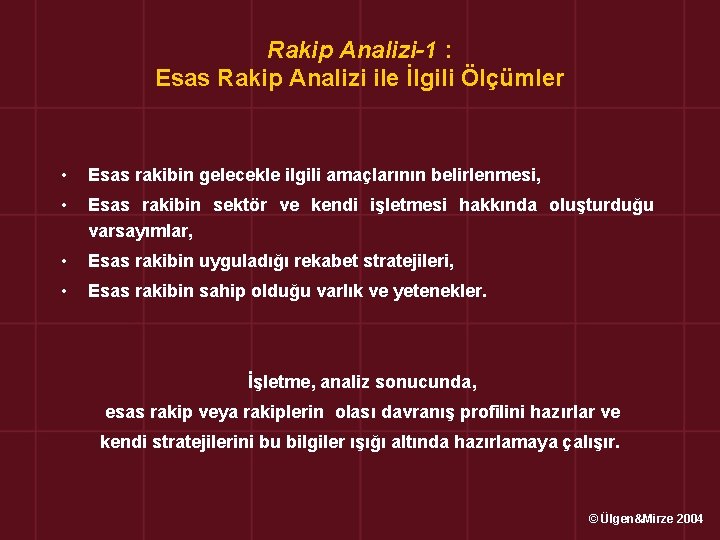 Rakip Analizi-1 :
Esas Rakip Analizi ile İlgili Ölçümler

• Esas rakibin gelecekle ilgili amaçlarının belirlenmesi,
• Esas rakibin sektör ve kendi işletmesi hakkında oluşturduğu varsayımlar,
• Esas rakibin uyguladığı rekabet stratejileri,
• Esas rakibin sahip olduğu varlık ve yetenekler.

İşletme, analiz sonucunda,
esas rakip veya rakiplerin olası davranış profilini hazırlar ve
kendi stratejilerini bu bilgiler ışığı altında hazırlamaya çalışır.

© Ülgen&Mirze 2004